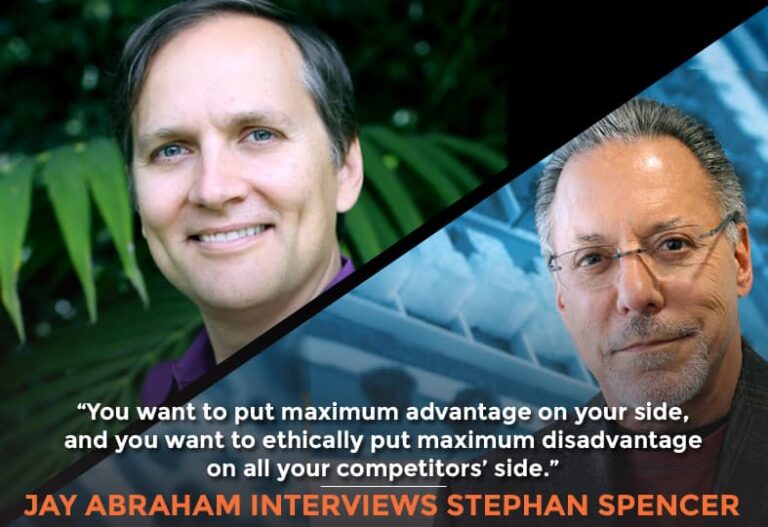 “You want to put maximum advantage on your side, and you want to ethically put maximum disadvantage on all your competitors’ side.”

JAY ABRAHAM INTERVIEWS STEPHAN SPENCER